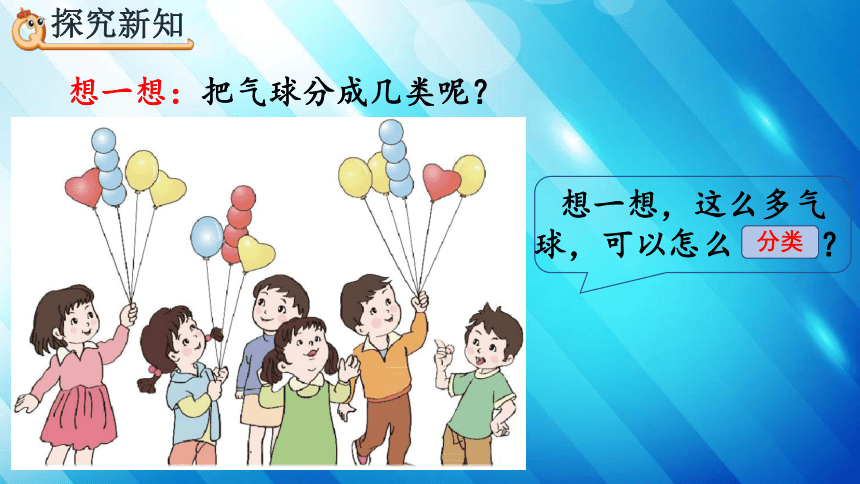 探究新知

想一想：把气球分成几类呢？

想一想，这么多气球，可以怎么 分类 ？